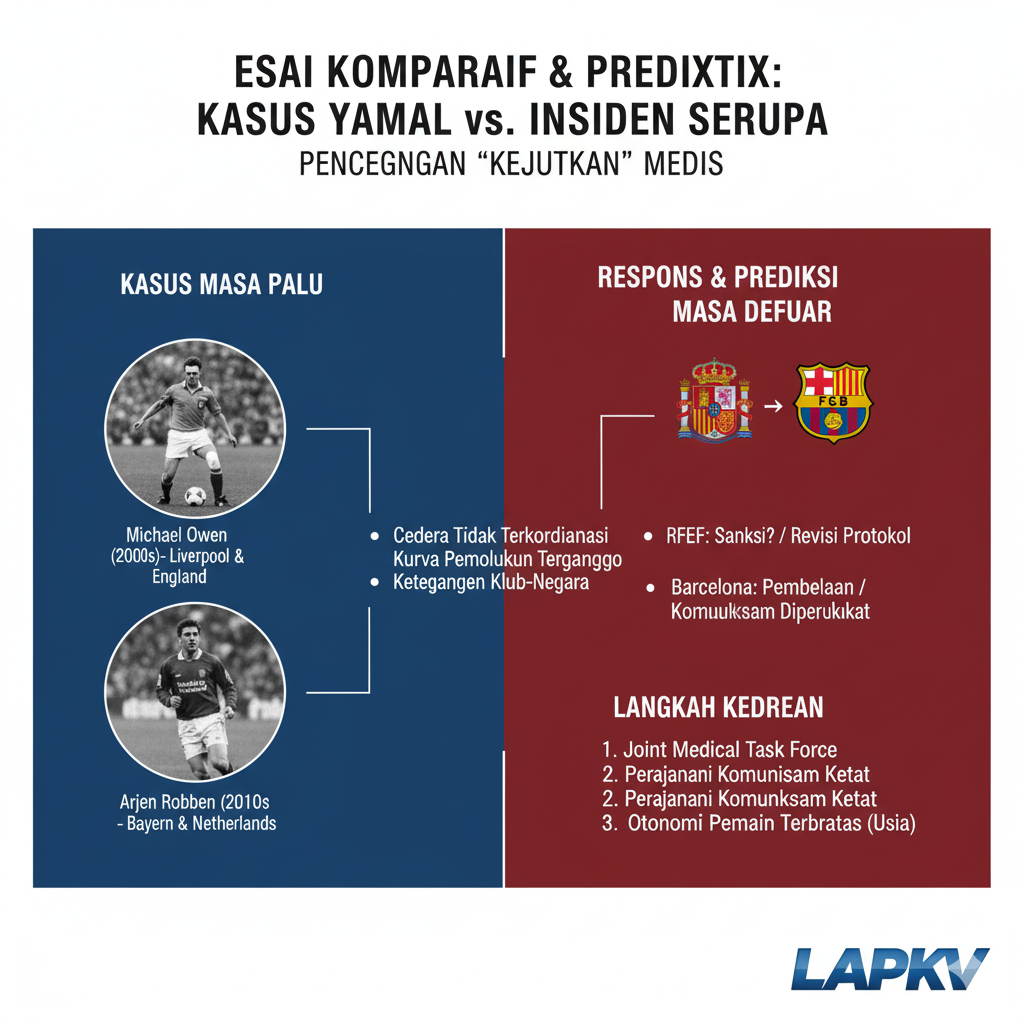 ESAI KOMPARAIF & PREDIXTIX: KASUS YAMAL vs. INSIDEN SERUPA

PENCEGNGAN "KEJUTKAN" MEDIS

KASUS MASA PALU

Michael Owen (2000s)- Liverpool & England

Arjen Robben (2010s - Bayern & Netherlands

• Cedera Tidak Terkordianasi Kurva Pemolukun Terganggo
• Ketegangen Klub-Negara

RESPONS & PREDIKSI MASA DEFUAR

FCB

• RFEF: Sanksi? / Revisi Protokol

• Barcelona: Pembelaan / Komuuksam Diperukikat

LANGKAH KEDREAN

1. Joint Medical Task Force
2. Perajanani Komunisam Ketat
2. Perajanani Komunksam Ketat
3. Otonomi Pemain Terbratas (Usia)

LAPKV